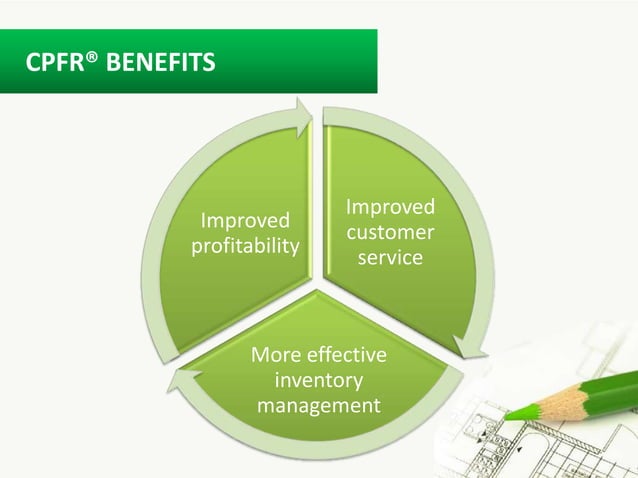 CPFR® BENEFITS

Improved profitability

Improved customer service

More effective inventory management